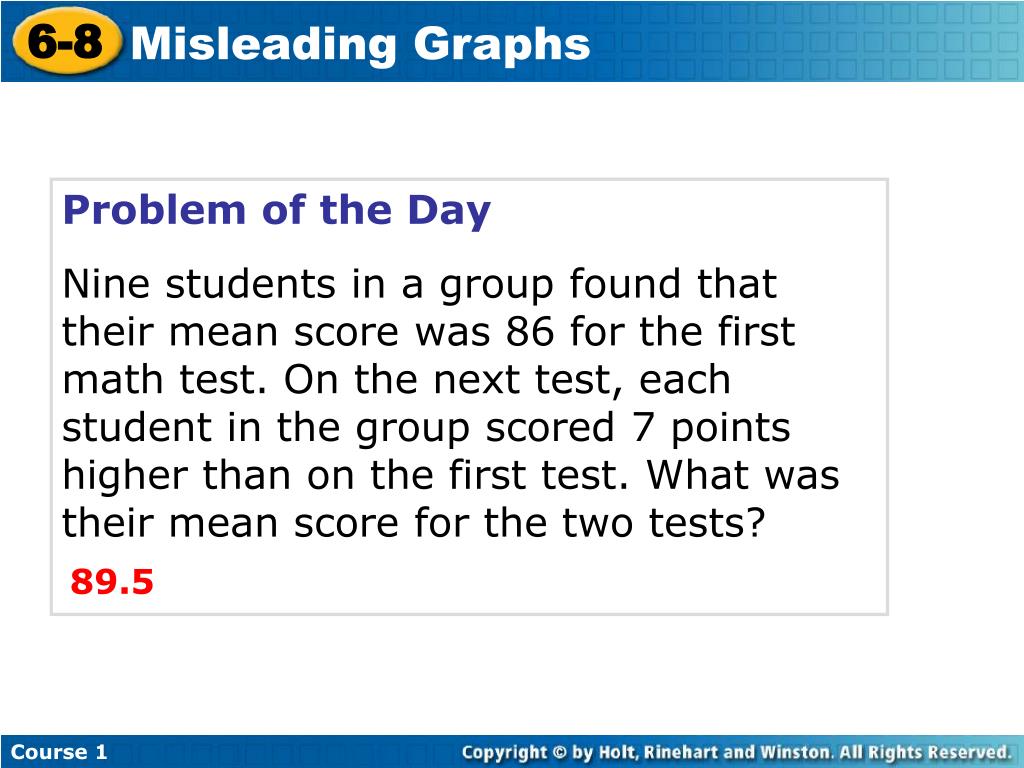 6-8 Misleading Graphs

Problem of the Day

Nine students in a group found that their mean score was 86 for the first math test. On the next test, each student in the group scored 7 points higher than on the first test. What was their mean score for the two tests?

89.5

Course 1

Copyright © by Holt, Rinehart and Winston. All Rights Reserved.